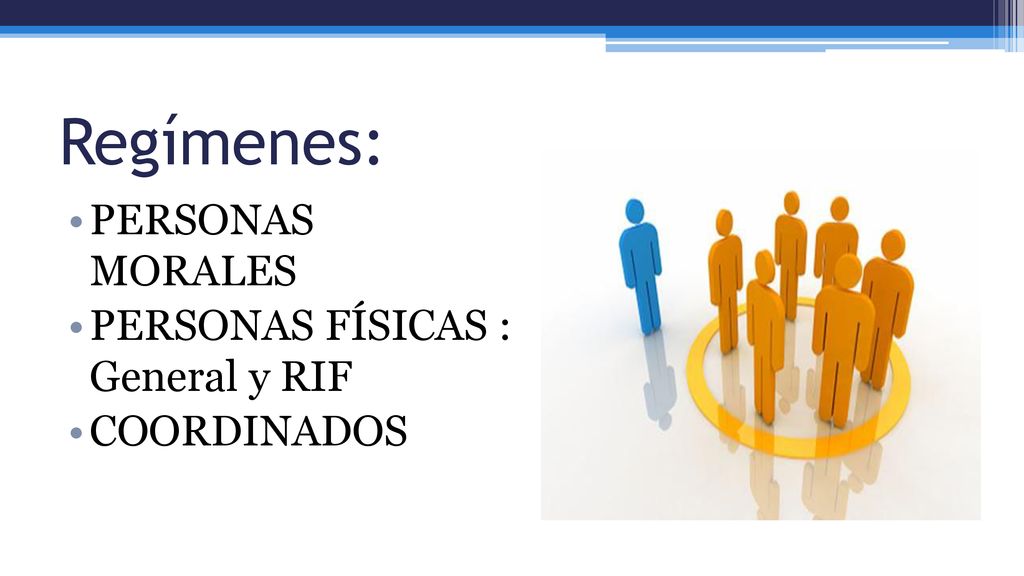 Regímenes:

• PERSONAS MORALES
• PERSONAS FÍSICAS : General y RIF
• COORDINADOS